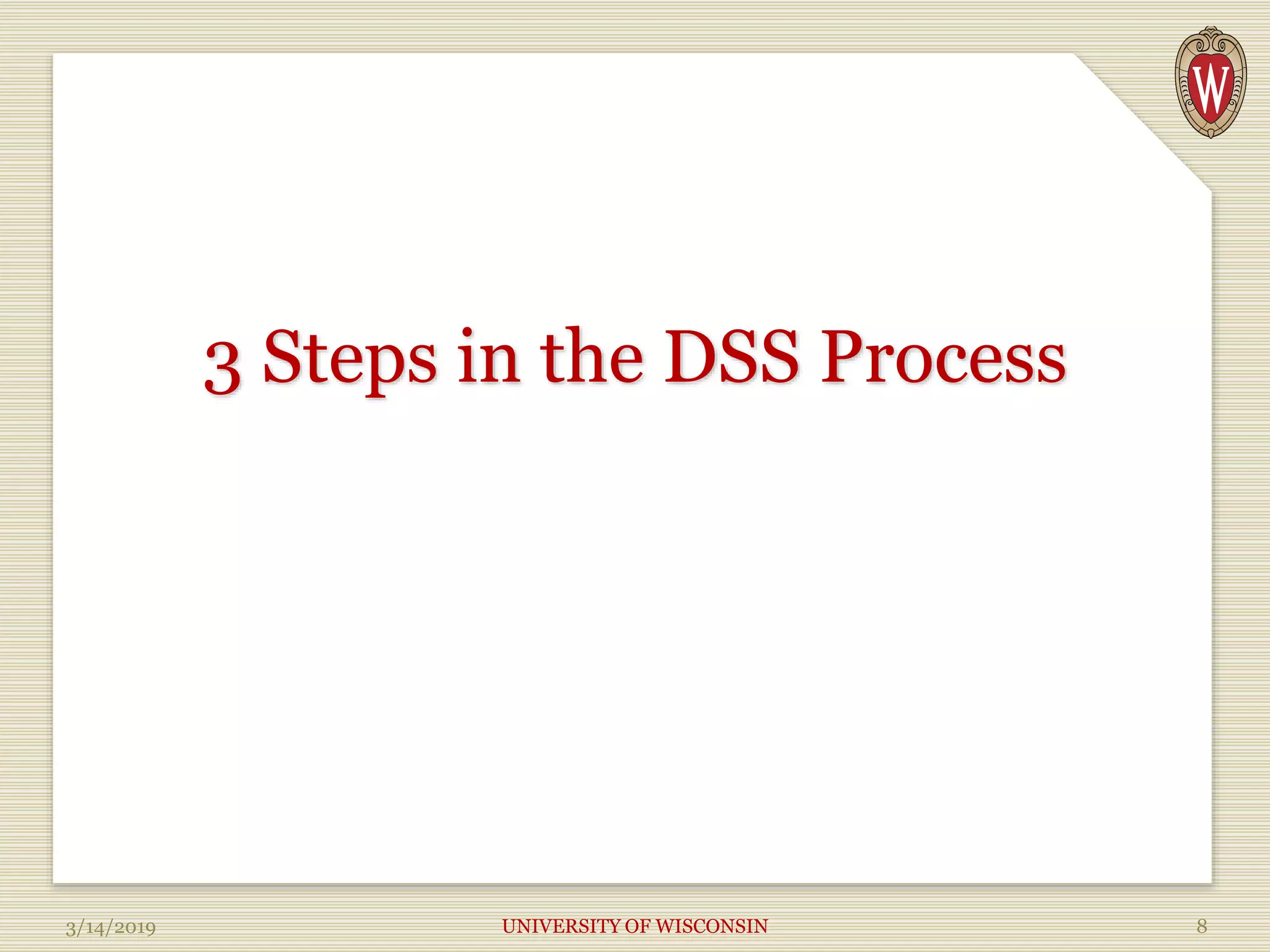 W

3 Steps in the DSS Process

3/14/2019

UNIVERSITY OF WISCONSIN

8